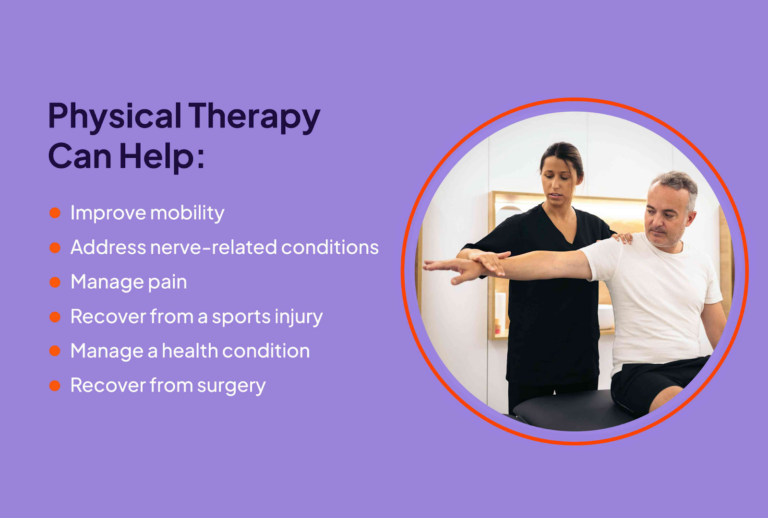 Physical Therapy Can Help:

- Improve mobility
- Address nerve-related conditions
- Manage pain
- Recover from a sports injury
- Manage a health condition
- Recover from surgery